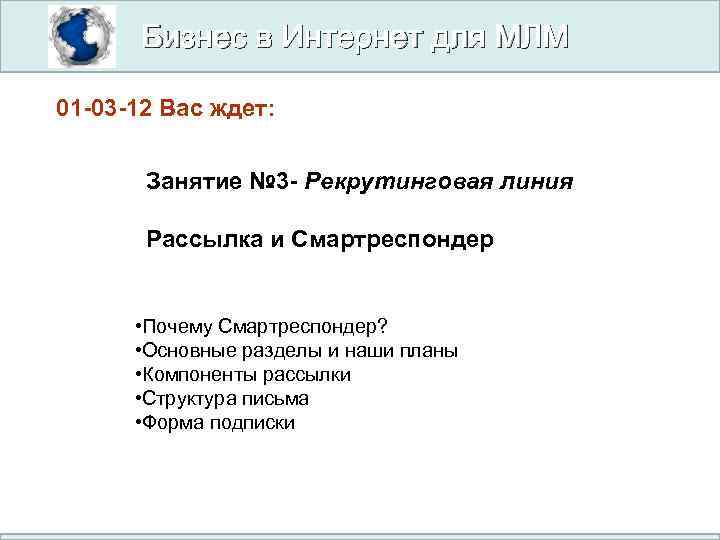 Бизнес в Интернет для МЛМ

01-03-12 Вас ждет:

Занятие №3- Рекрутинговая линия

Рассылка и Смартреспондер

•Почему Смартреспондер?
•Основные разделы и наши планы
•Компоненты рассылки
•Структура письма
•Форма подписки